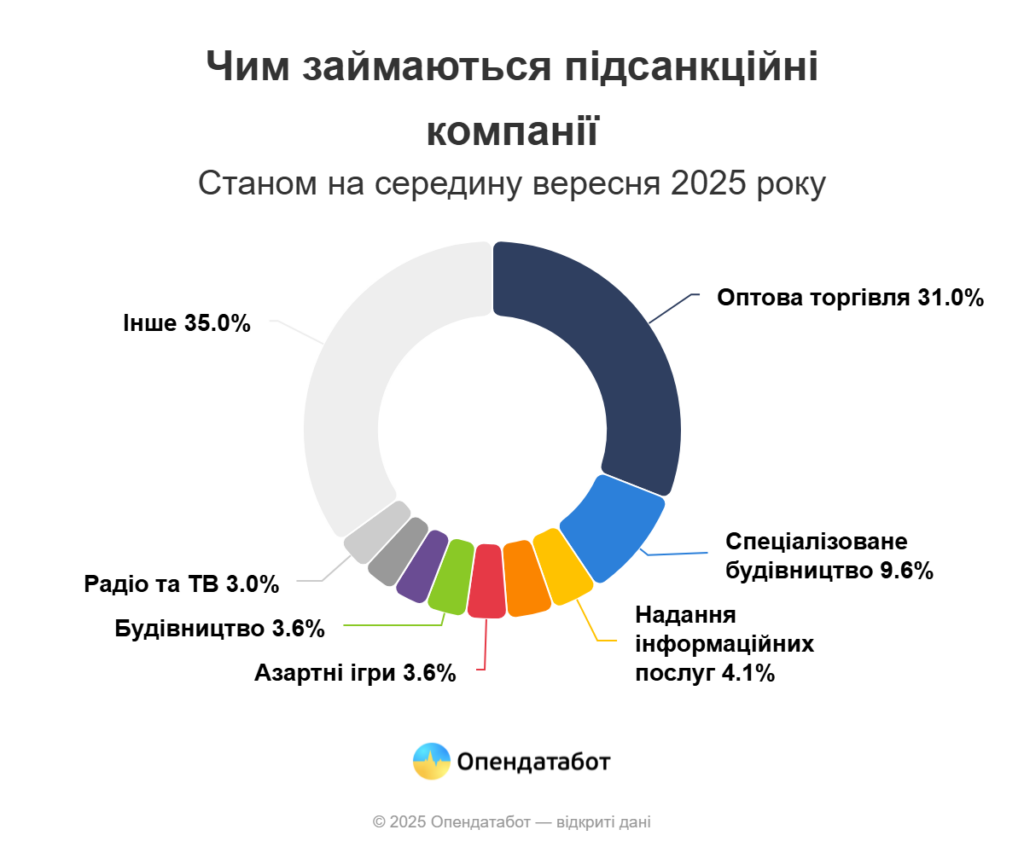 Чим займаються підсанкційні компанії

Станом на середину вересня 2025 року

Оптова торгівля 31.0%

Спеціалізоване будівництво 9.6%

Надання інформаційних послуг 4.1%

Азартні ігри 3.6%

Будівництво 3.6%

Радіо та ТВ 3.0%

Інше 35.0%

Опендатабот

© 2025 Опендатабот — відкриті дані